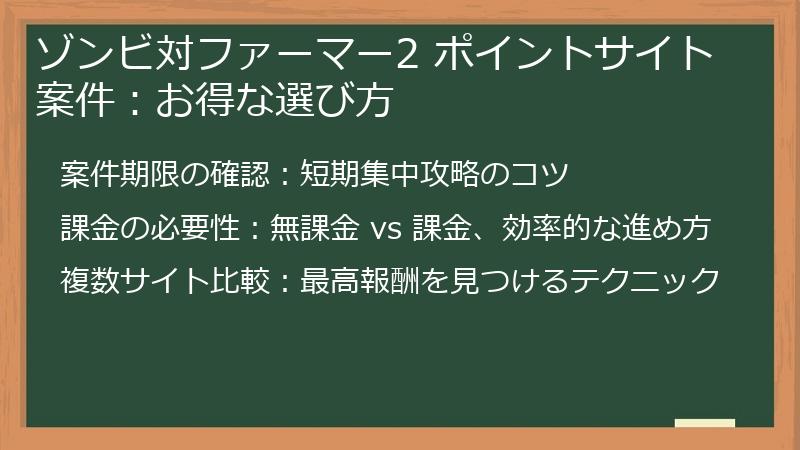 ゾンビ対ファーマー2 ポイントサイト案件：お得な選び方

案件期限の確認：短期集中攻略のコツ

課金の必要性：無課金 vs 課金、効率的な進め方

複数サイト比較：最高報酬を見つけるテクニック